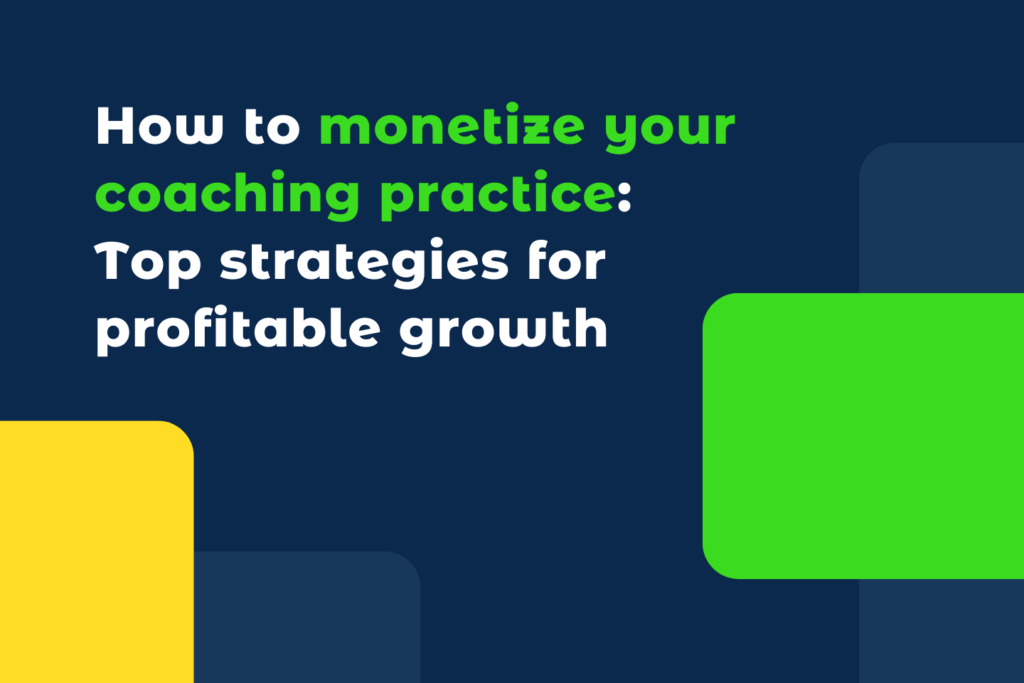 How to monetize your coaching practice: Top strategies for profitable growth